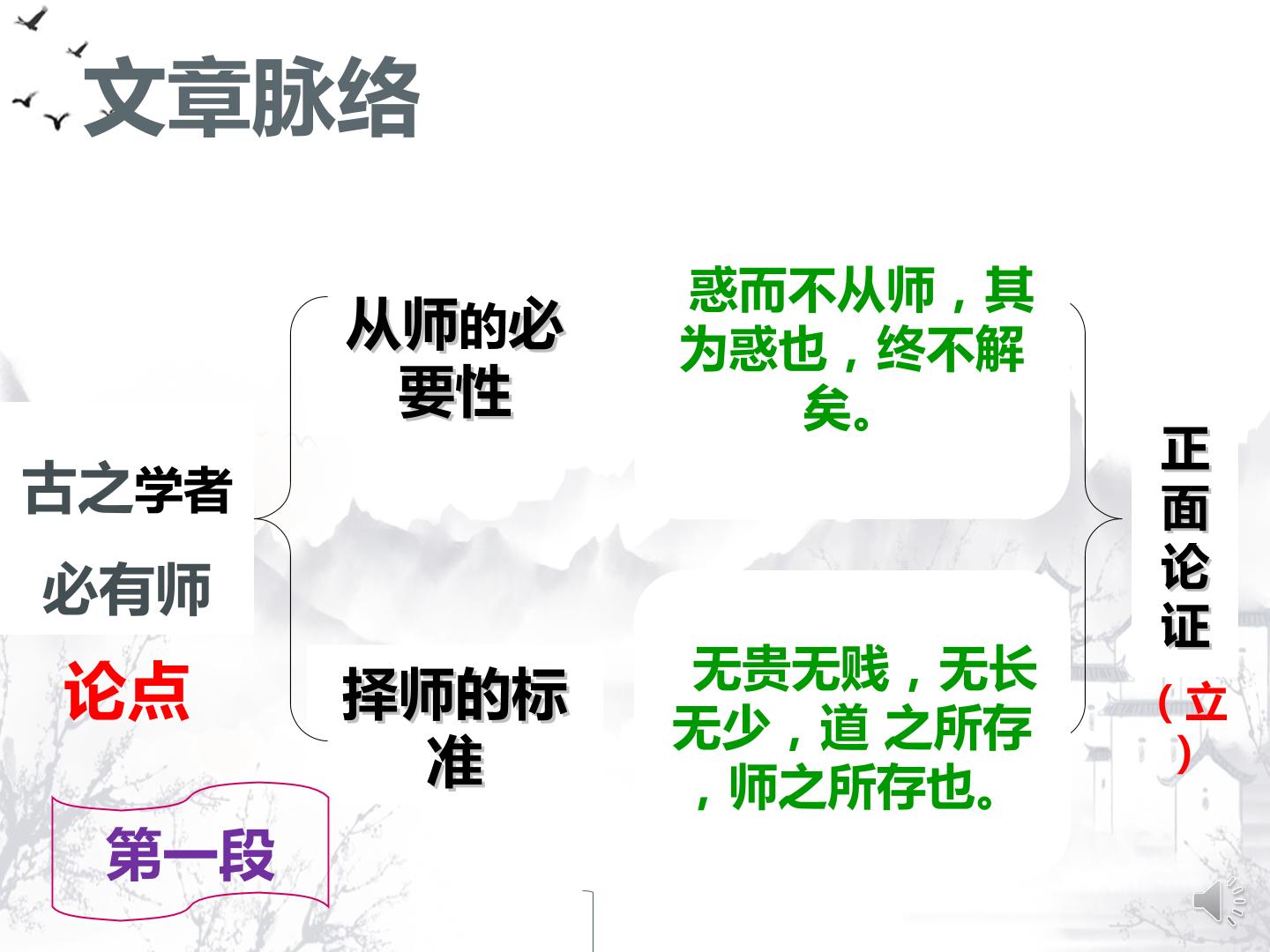 文章脉络

古之学者

必有师

论点

第一段

从师的必要性

择师的标准

惑而不从师，其为惑也，终不解矣。

无贵无贱，无长无少，道 之所存，师之所存也。

正面论证

（立）